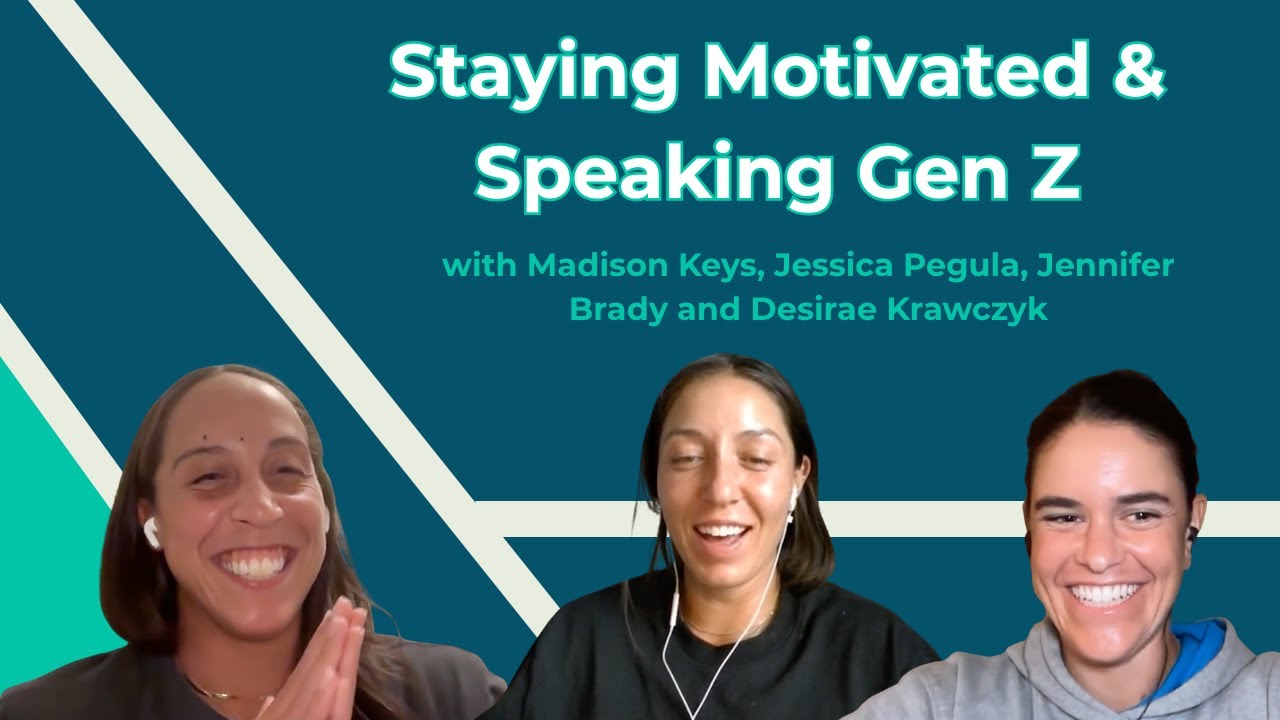 Staying Motivated & Speaking Gen Z

with Madison Keys, Jessica Pegula, Jennifer Brady and Desirae Krawczyk